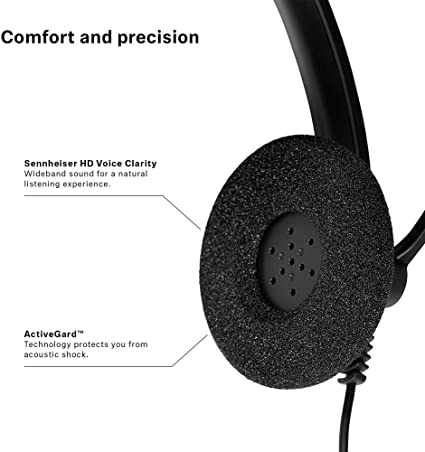 Comfort and precision

Sennheiser HD Voice Clarity
Wideband sound for a natural listening experience.

ActiveGard™
Technology protects you from acoustic shock.